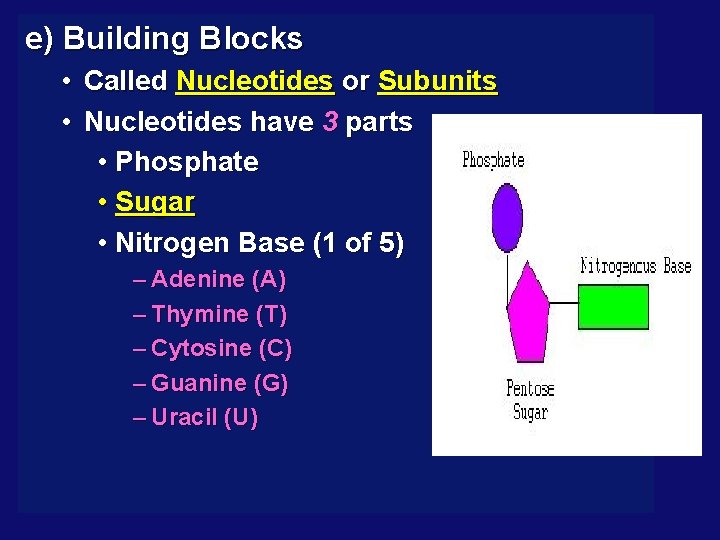 e) Building Blocks

• Called Nucleotides or Subunits
• Nucleotides have 3 parts
  • Phosphate
  • Sugar
  • Nitrogen Base (1 of 5)
    – Adenine (A)
    – Thymine (T)
    – Cytosine (C)
    – Guanine (G)
    – Uracil (U)

Phosphate

Nitrogenous Base

Pentose Sugar